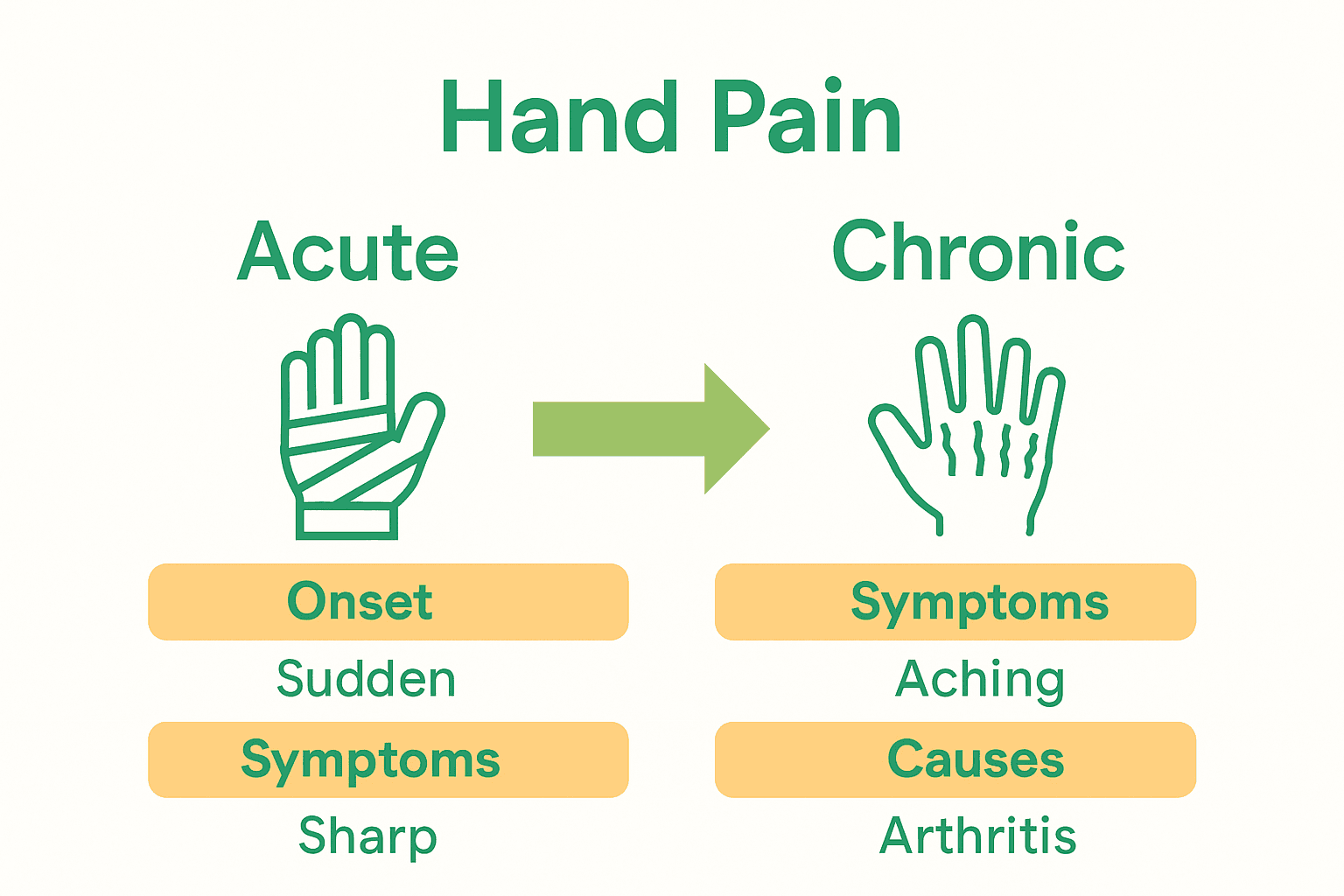 Hand Pain

Acute

Onset

Sudden

Symptoms

Sharp

Chronic

Symptoms

Aching

Causes

Arthritis